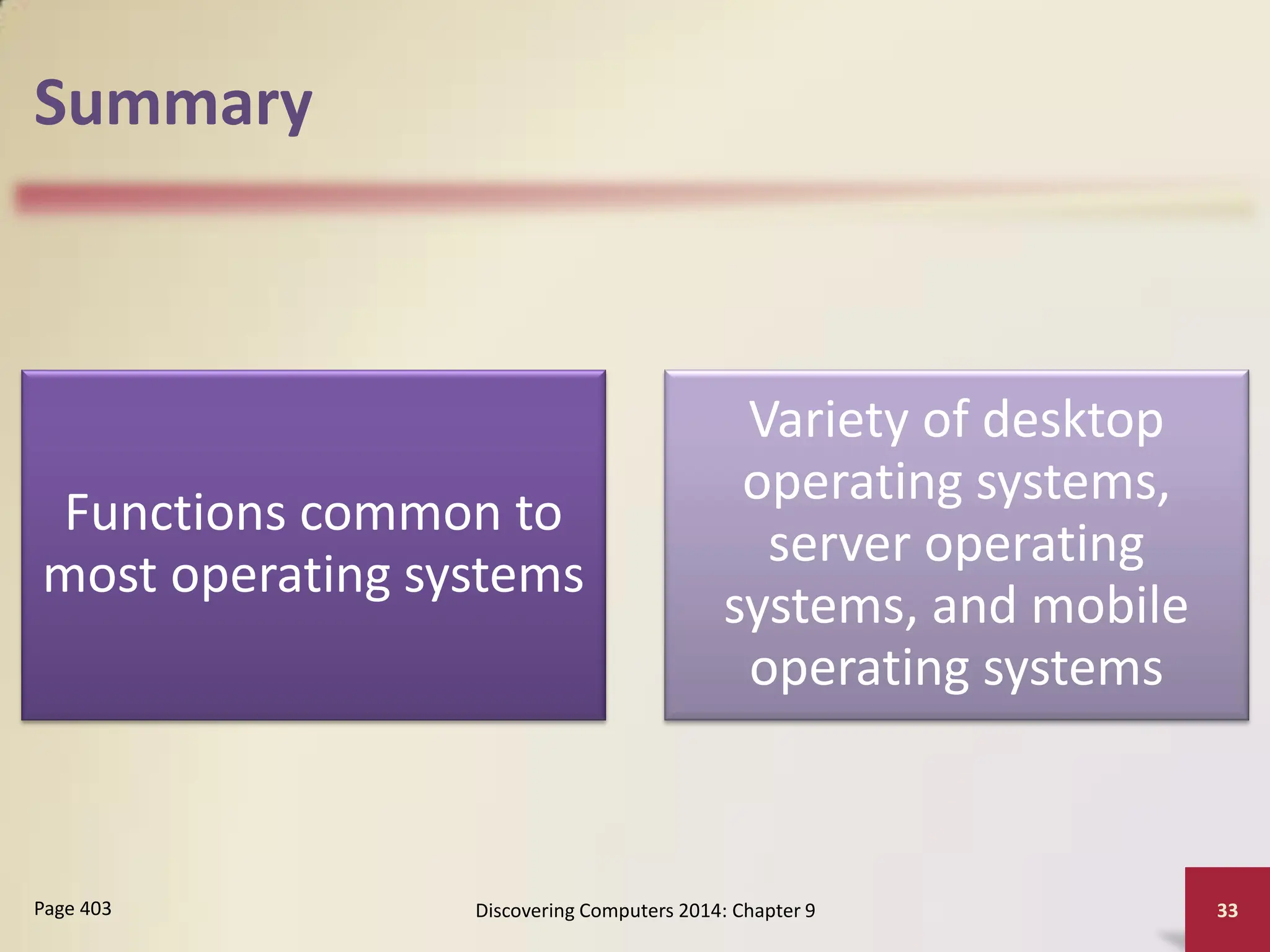 Summary

Functions common to most operating systems

Variety of desktop operating systems, server operating systems, and mobile operating systems

Page 403

Discovering Computers 2014: Chapter 9

33